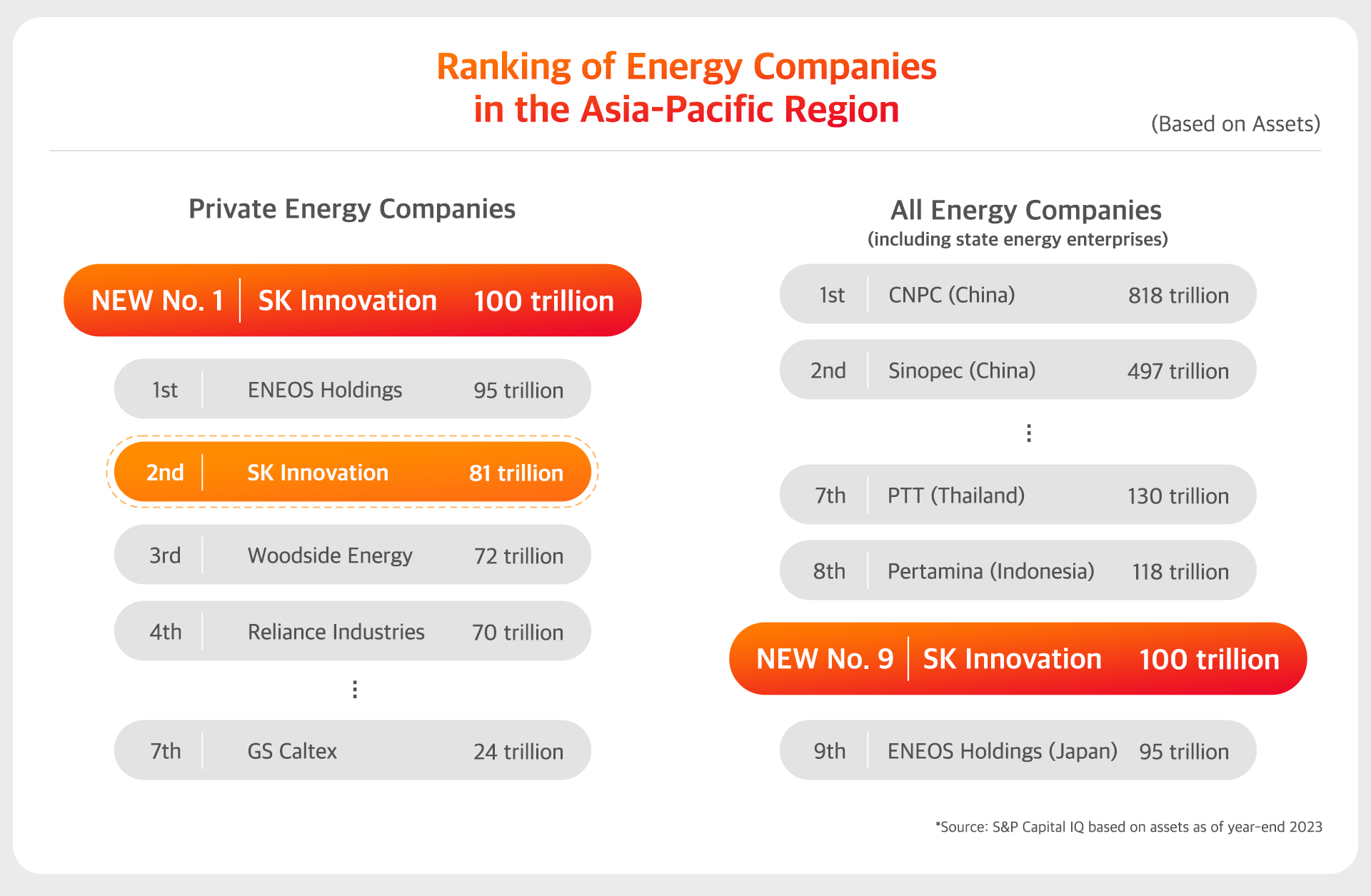 Ranking of Energy Companies in the Asia-Pacific Region

(Based on Assets)

Private Energy Companies

| NEW No. 1 | SK Innovation | 100 trillion |
|---|---|---|
| 1st | ENEOS Holdings | 95 trillion |
| 2nd | SK Innovation | 81 trillion |
| 3rd | Woodside Energy | 72 trillion |
| 4th | Reliance Industries | 70 trillion |
| ⋮ | | |
| 7th | GS Caltex | 24 trillion |

All Energy Companies
(including state energy enterprises)

| 1st | CNPC (China) | 818 trillion |
|---|---|---|
| 2nd | Sinopec (China) | 497 trillion |
| ⋮ | | |
| 7th | PTT (Thailand) | 130 trillion |
| 8th | Pertamina (Indonesia) | 118 trillion |
| NEW No. 9 | SK Innovation | 100 trillion |
| 9th | ENEOS Holdings (Japan) | 95 trillion |

*Source: S&P Capital IQ based on assets as of year-end 2023